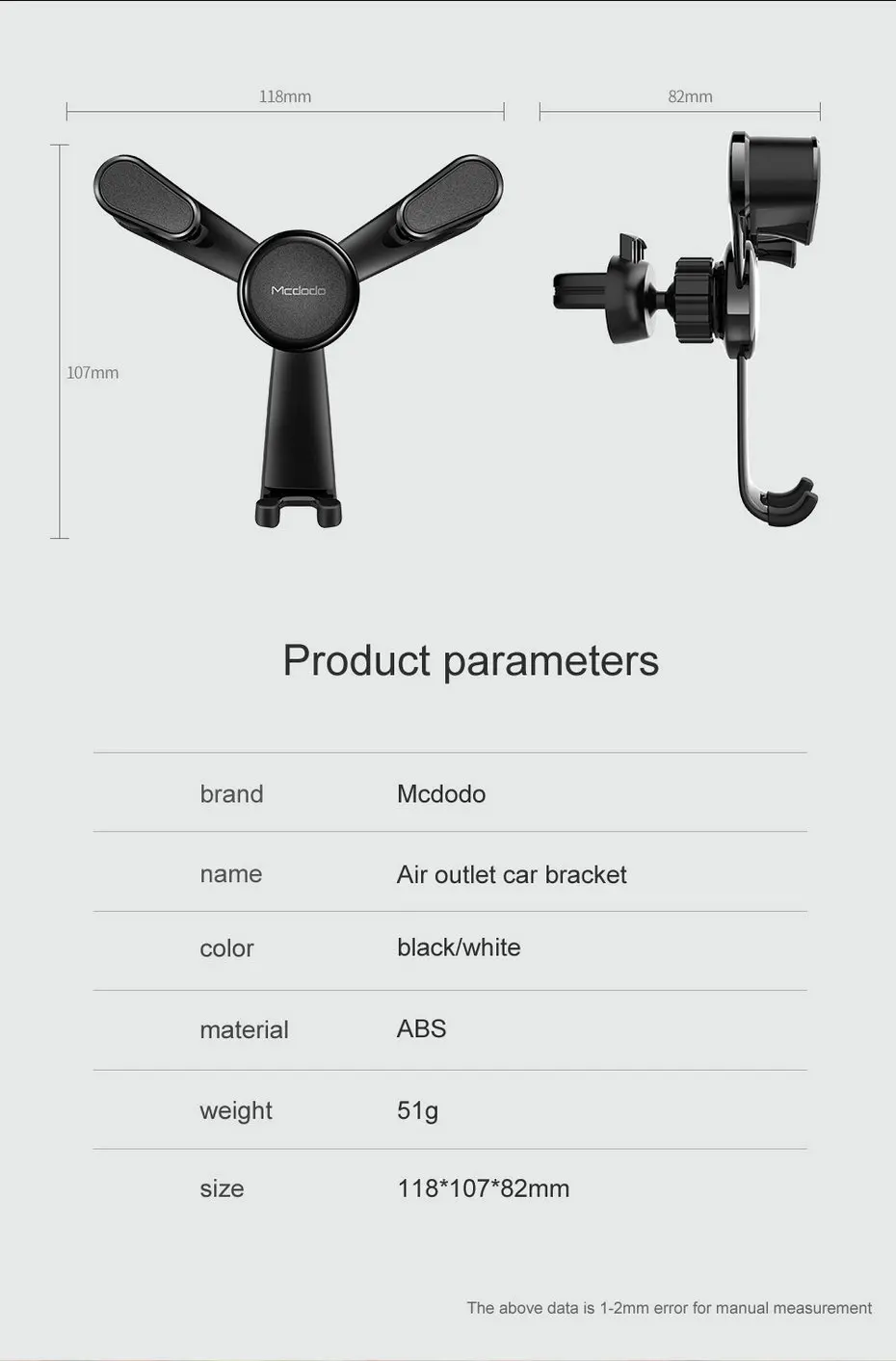 118mm

82mm

107mm

Mcdodo

Product parameters

| brand | Mcdodo |
|---|---|
| name | Air outlet car bracket |
| color | black/white |
| material | ABS |
| weight | 51g |
| size | 118*107*82mm |

The above data is 1-2mm error for manual measurement